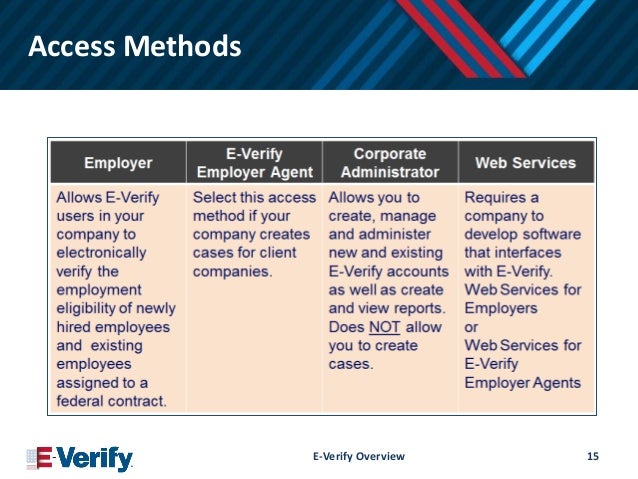 Access Methods

| Employer | E-Verify Employer Agent | Corporate Administrator | Web Services |
|---|---|---|---|
| Allows E-Verify users in your company to electronically verify the employment eligibility of newly hired employees and existing employees assigned to a federal contract. | Select this access method if your company creates cases for client companies. | Allows you to create, manage and administer new and existing E-Verify accounts as well as create and view reports. Does NOT allow you to create cases. | Requires a company to develop software that interfaces with E-Verify. Web Services for Employers or Web Services for E-Verify Employer Agents |

E-Verify

E-Verify Overview

15